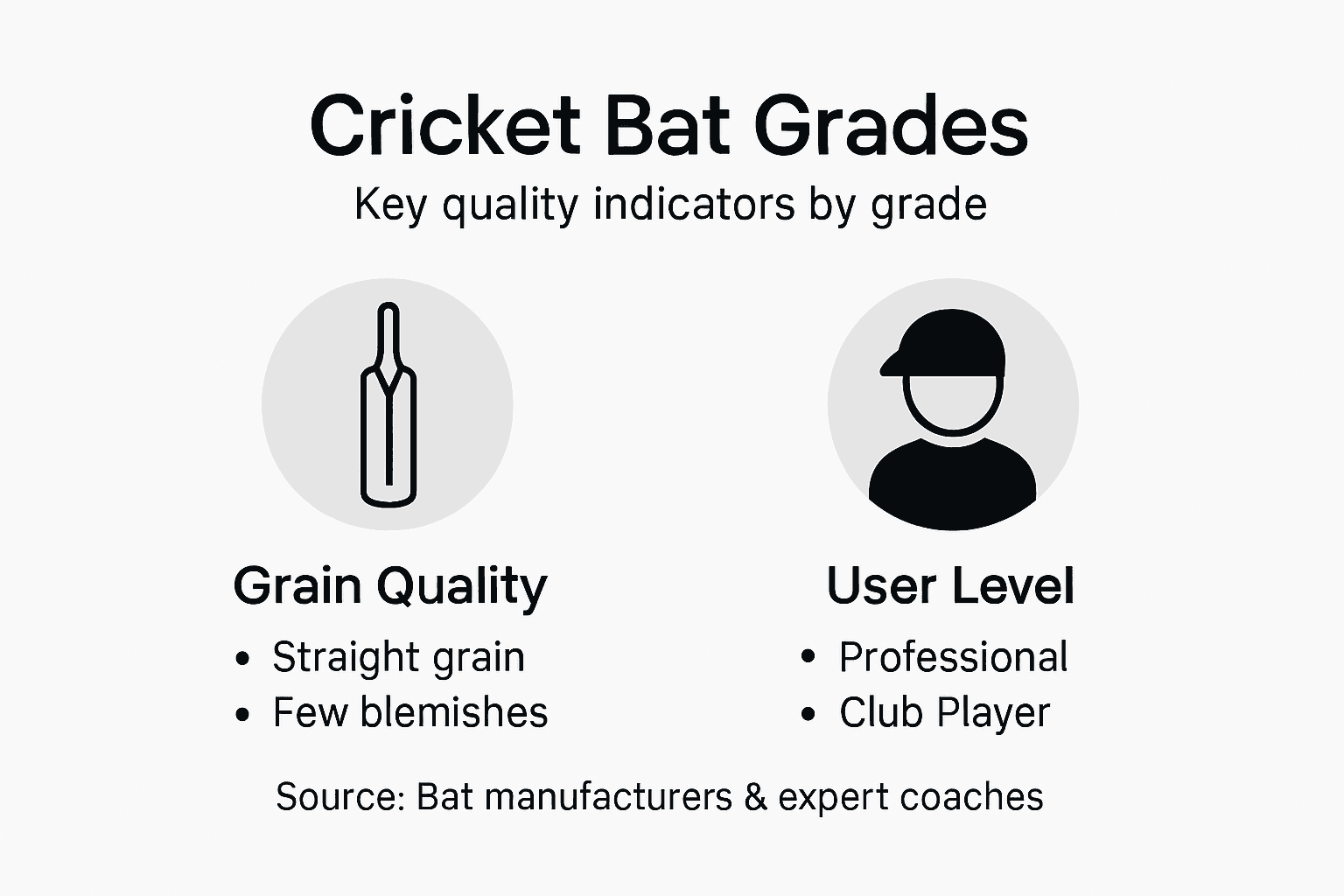 Cricket Bat Grades
Key quality indicators by grade

Grain Quality
• Straight grain
• Few blemishes

User Level
• Professional
• Club Player

Source: Bat manufacturers & expert coaches